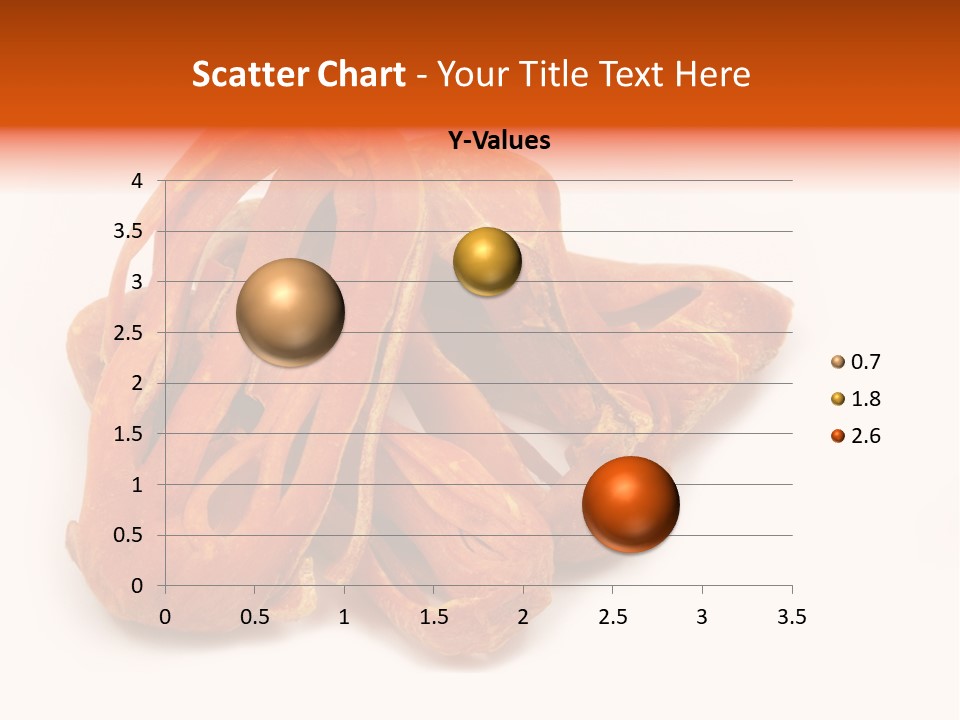 Scatter Chart - Your Title Text Here

Y-Values

4
3.5
3
2.5
2
1.5
1
0.5
0

0 0.5 1 1.5 2 2.5 3 3.5

0.7
1.8
2.6